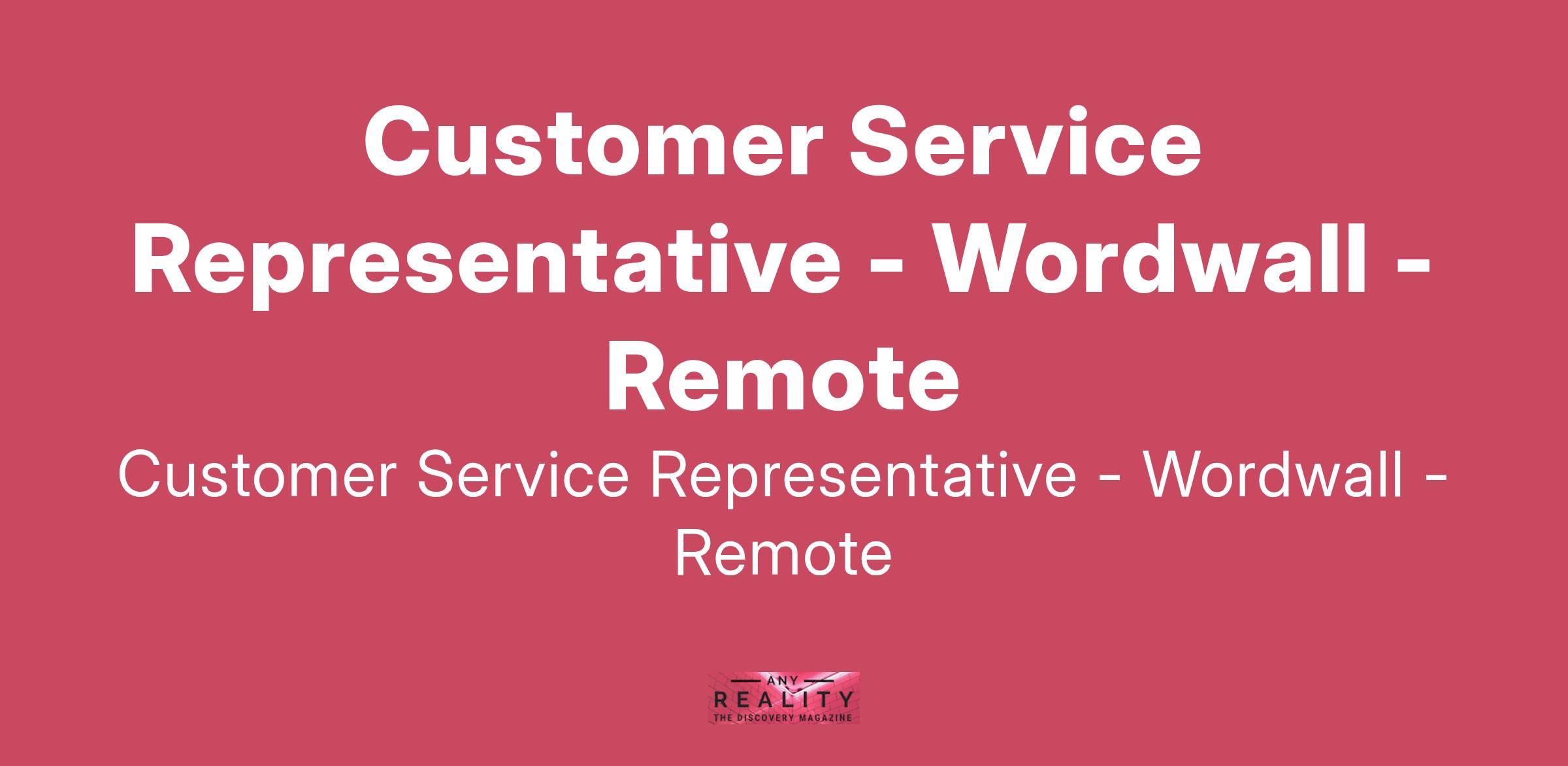 Customer Service Representative - Wordwall - Remote

Customer Service Representative - Wordwall - Remote

ANY
REALITY
THE DISCOVERY MAGAZINE